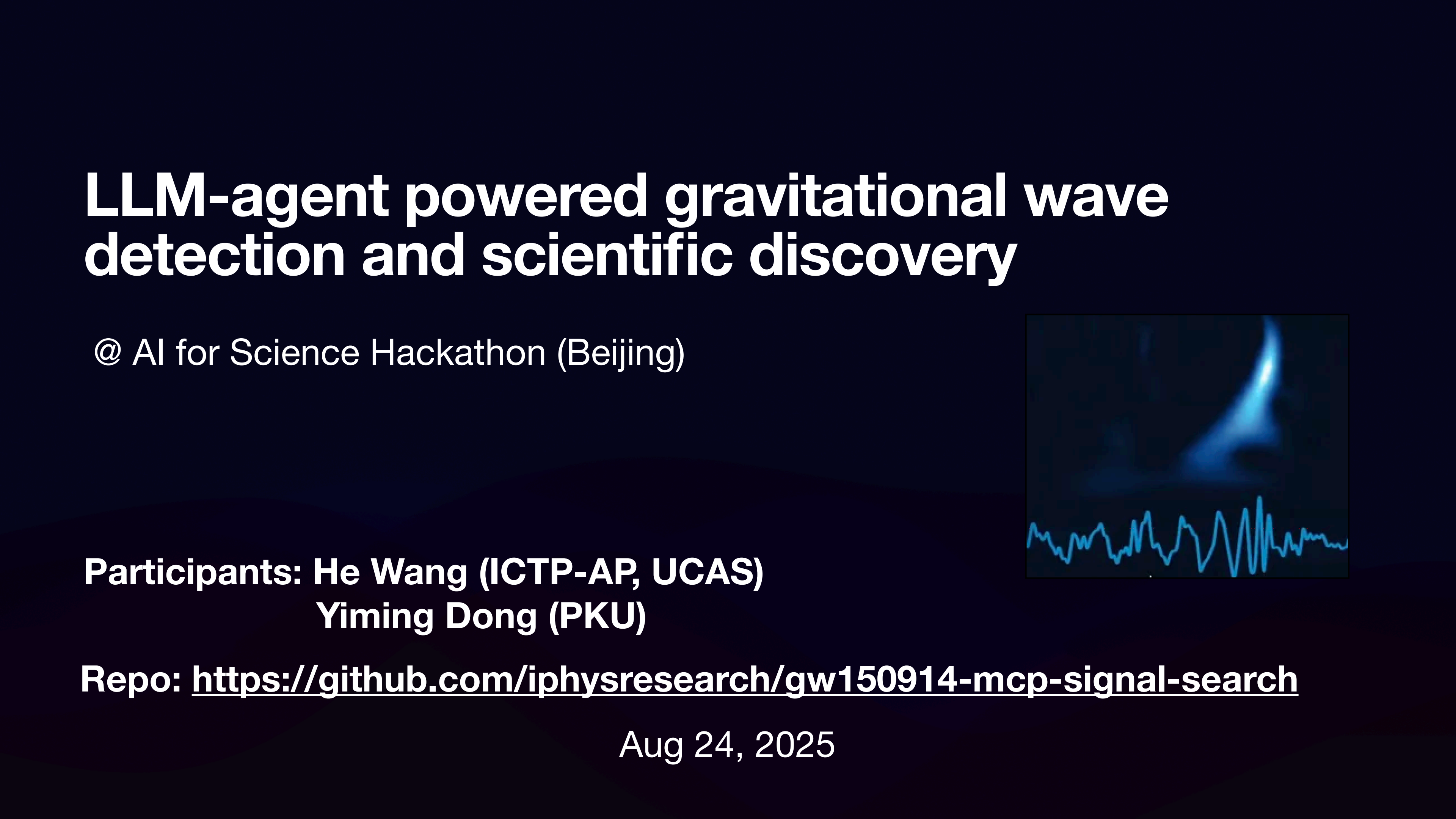 LLM-agent powered gravitational wave detection and scientific discovery

@ AI for Science Hackathon (Beijing)

Participants: He Wang (ICTP-AP, UCAS)
Yiming Dong (PKU)

Repo: https://github.com/iphysresearch/gw150914-mcp-signal-search

Aug 24, 2025